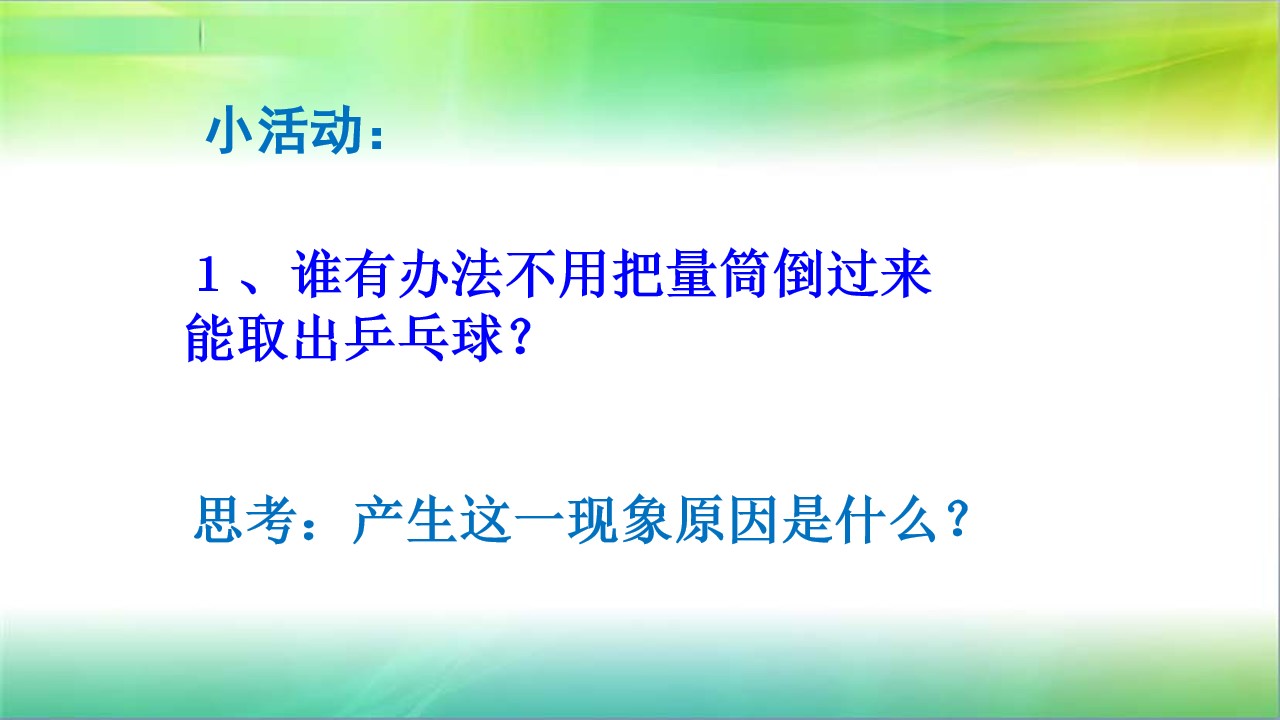 小活动：

1、谁有办法不用把量筒倒过来能取出乒乓球？

思考：产生这一现象原因是什么？